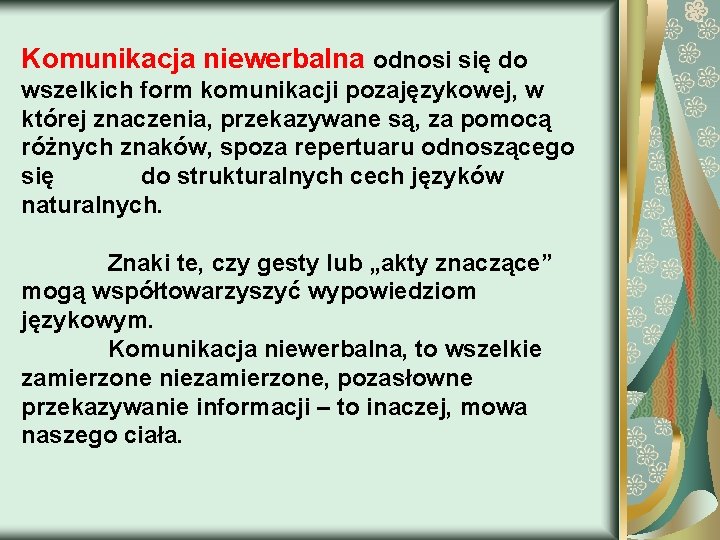 Komunikacja niewerbalna odnosi się do wszelkich form komunikacji pozajęzykowej, w której znaczenia, przekazywane są, za pomocą różnych znaków, spoza repertuaru odnoszącego się do strukturalnych cech języków naturalnych.

Znaki te, czy gesty lub „akty znaczące” mogą współtowarzyszyć wypowiedziom językowym.

Komunikacja niewerbalna, to wszelkie zamierzone niezamierzone, pozasłowne przekazywanie informacji – to inaczej, mowa naszego ciała.